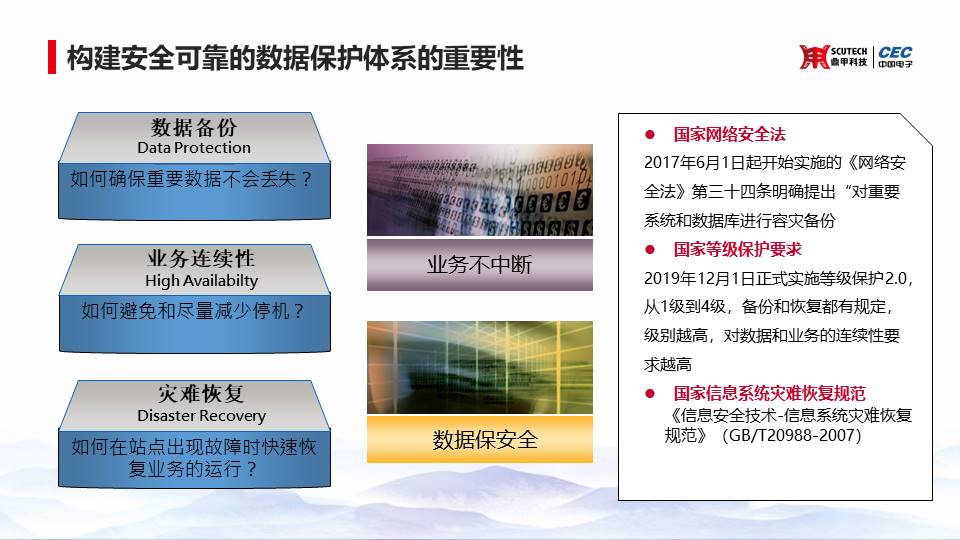 构建安全可靠的数据保护体系的重要性

SCUTECH 鼎甲科技 | CEC 中国电子

数据备份
Data Protection
如何确保重要数据不会丢失？

业务连续性
High Availabilty
如何避免和尽量减少停机？

灾难恢复
Disaster Recovery
如何在站点出现故障时快速恢复业务的运行？

业务不中断

数据保安全

● 国家网络安全法
2017年6月1日起开始实施的《网络安全法》第三十四条明确提出“对重要系统和数据库进行容灾备份

● 国家等级保护要求
2019年12月1日正式实施等级保护2.0，从1级到4级，备份和恢复都有规定，级别越高，对数据和业务的连续性要求越高

● 国家信息系统灾难恢复规范
《信息安全技术-信息系统灾难恢复规范》（GB/T20988-2007）